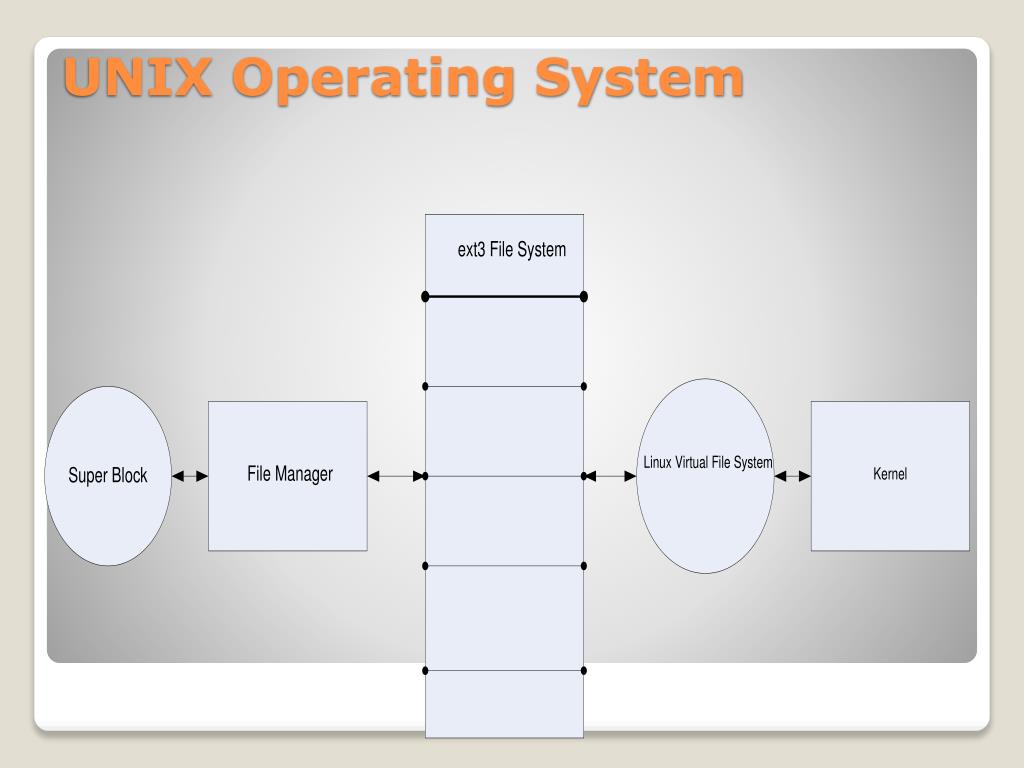 UNIX Operating System

ext3 File System

Super Block

File Manager

Linux Virtual File System

Kernel